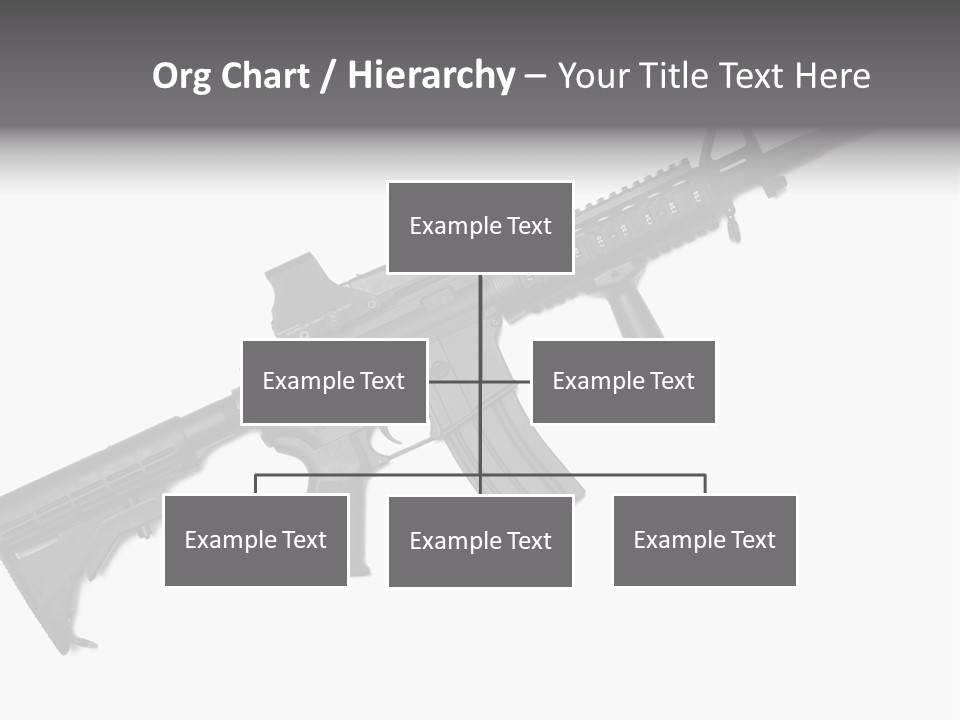 Org Chart / Hierarchy – Your Title Text Here

Example Text

Example Text

Example Text

Example Text

Example Text

Example Text